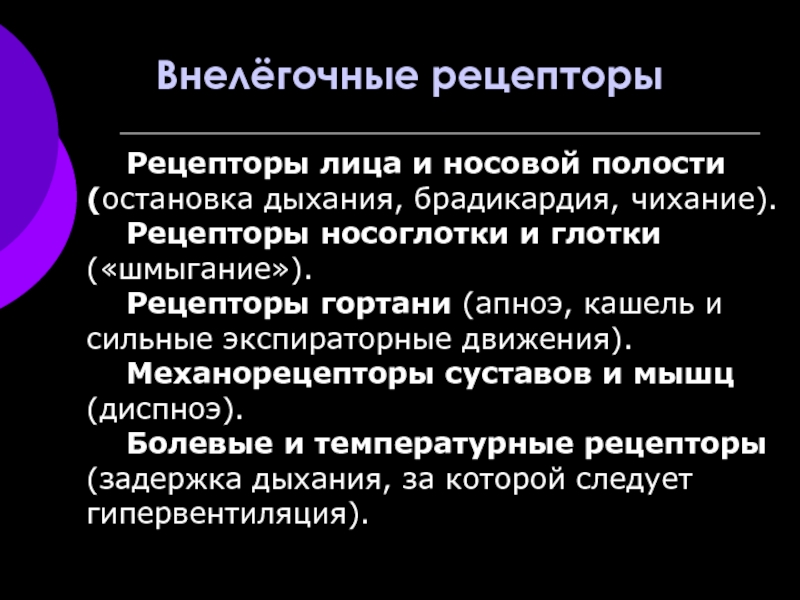 Внелёгочные рецепторы

Рецепторы лица и носовой полости (остановка дыхания, брадикардия, чихание).

Рецепторы носоглотки и глотки («шмыгание»).

Рецепторы гортани (апноэ, кашель и сильные экспираторные движения).

Механорецепторы суставов и мышц (диспноэ).

Болевые и температурные рецепторы (задержка дыхания, за которой следует гипервентиляция).